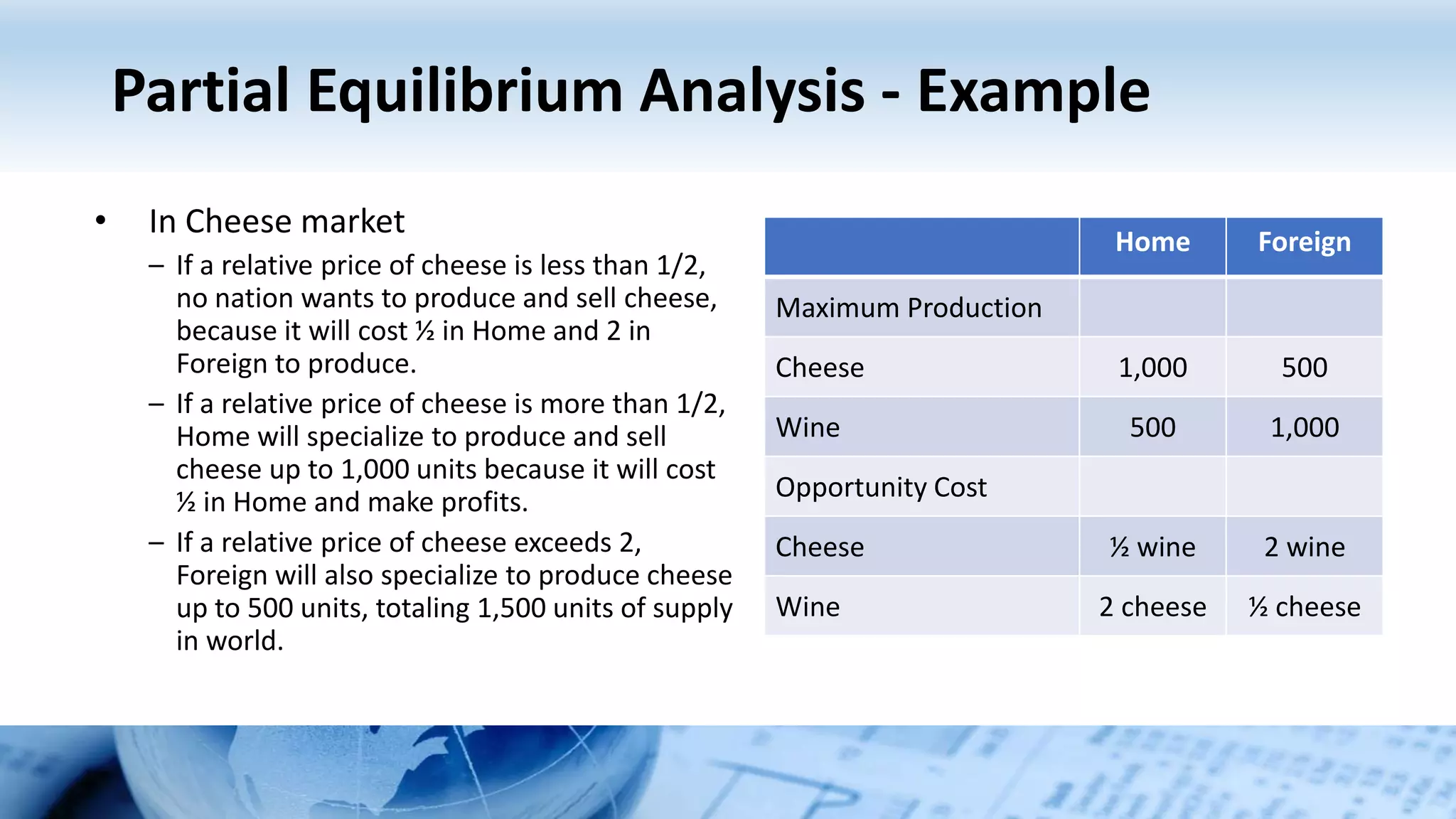 Partial Equilibrium Analysis - Example

• In Cheese market
– If a relative price of cheese is less than 1/2, no nation wants to produce and sell cheese, because it will cost ½ in Home and 2 in Foreign to produce.
– If a relative price of cheese is more than 1/2, Home will specialize to produce and sell cheese up to 1,000 units because it will cost ½ in Home and make profits.
– If a relative price of cheese exceeds 2, Foreign will also specialize to produce cheese up to 500 units, totaling 1,500 units of supply in world.

| | Home | Foreign |
|---|---|---|
| Maximum Production | | |
| Cheese | 1,000 | 500 |
| Wine | 500 | 1,000 |
| Opportunity Cost | | |
| Cheese | ½ wine | 2 wine |
| Wine | 2 cheese | ½ cheese |